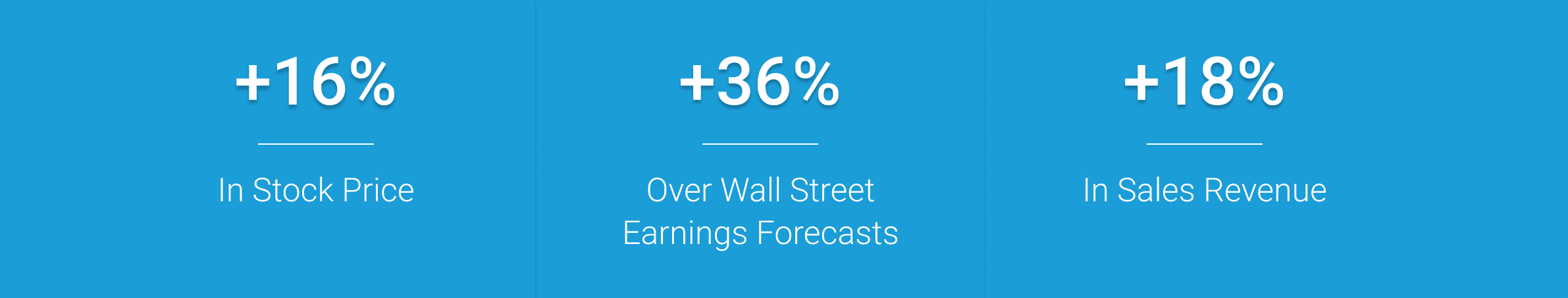 +16%

In Stock Price

+36%

Over Wall Street Earnings Forecasts

+18%

In Sales Revenue